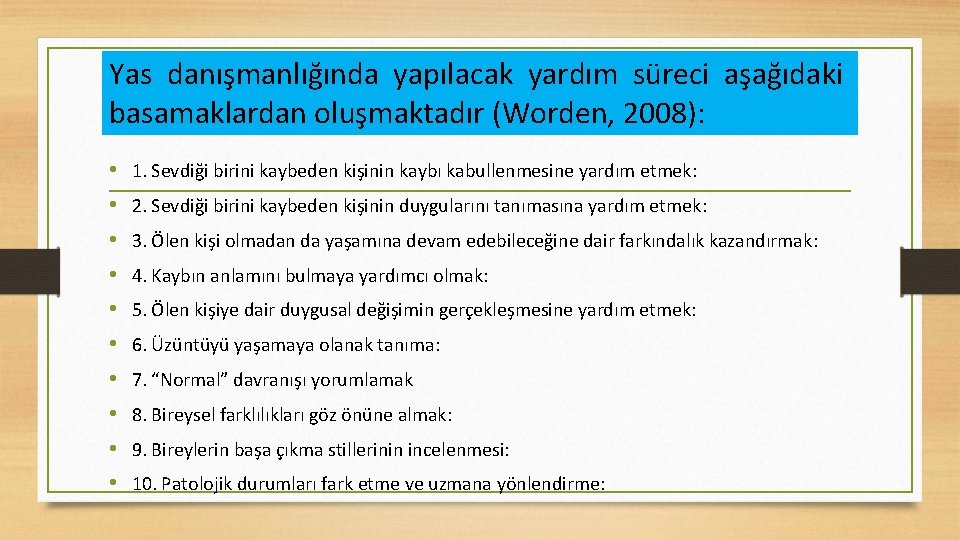 Yas danışmanlığında yapılacak yardım süreci aşağıdaki basamaklardan oluşmaktadır (Worden, 2008):

• 1. Sevdiği birini kaybeden kişinin kaybı kabullenmesine yardım etmek:
• 2. Sevdiği birini kaybeden kişinin duygularını tanımasına yardım etmek:
• 3. Ölen kişi olmadan da yaşamına devam edebileceğine dair farkındalık kazandırmak:
• 4. Kaybın anlamını bulmaya yardımcı olmak:
• 5. Ölen kişiye dair duygusal değişimin gerçekleşmesine yardım etmek:
• 6. Üzüntüyü yaşamaya olanak tanıma:
• 7. “Normal” davranışı yorumlamak
• 8. Bireysel farklılıkları göz önüne almak:
• 9. Bireylerin başa çıkma stillerinin incelenmesi:
• 10. Patolojik durumları fark etme ve uzmana yönlendirme: